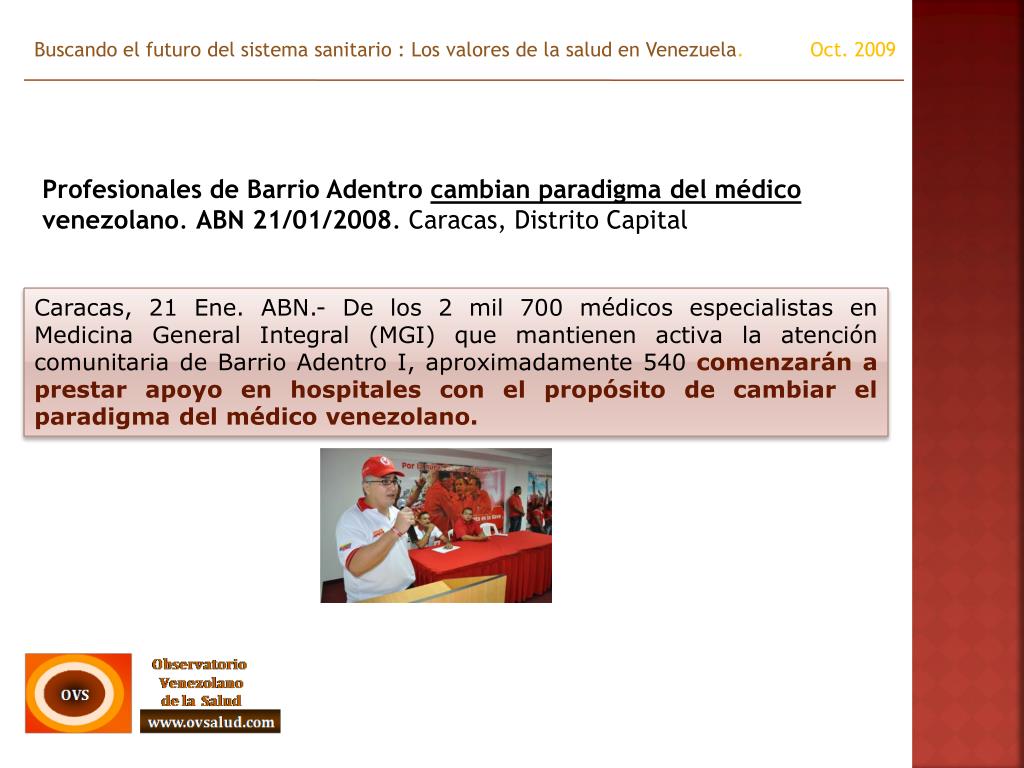 Buscando el futuro del sistema sanitario : Los valores de la salud en Venezuela. Oct. 2009

Profesionales de Barrio Adentro cambian paradigma del médico venezolano. ABN 21/01/2008. Caracas, Distrito Capital

Caracas, 21 Ene. ABN.- De los 2 mil 700 médicos especialistas en Medicina General Integral (MGI) que mantienen activa la atención comunitaria de Barrio Adentro I, aproximadamente 540 comenzarán a prestar apoyo en hospitales con el propósito de cambiar el paradigma del médico venezolano.

OVS

Observatorio Venezolano de la Salud

www.ovsalud.com